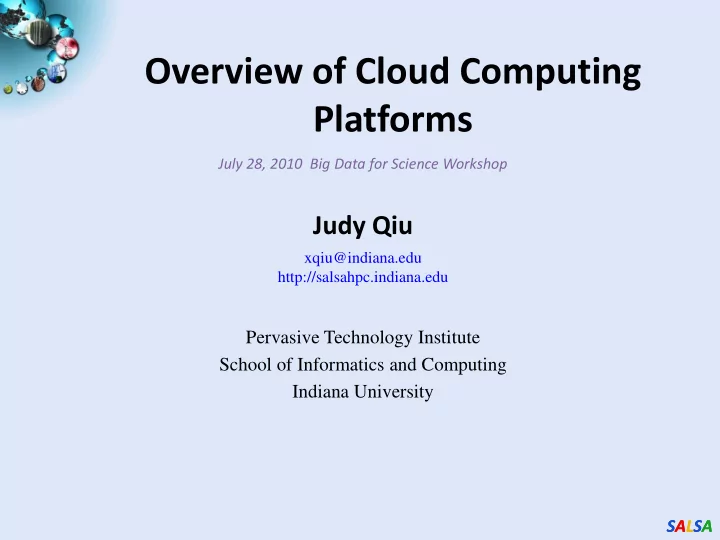 Overview of Cloud Computing Platforms

July 28, 2010 Big Data for Science Workshop

Judy Qiu

xqiu@indiana.edu
http://salsahpc.indiana.edu

Pervasive Technology Institute
School of Informatics and Computing
Indiana University

SALSA